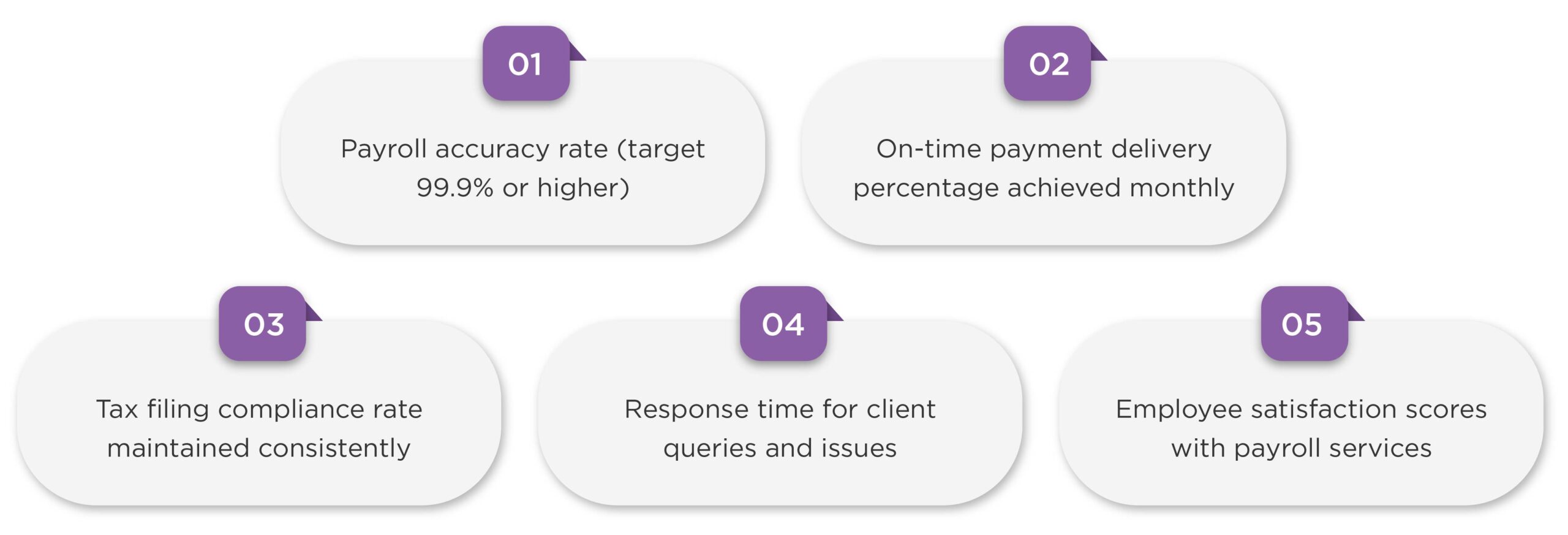 01

Payroll accuracy rate (target 99.9% or higher)

02

On-time payment delivery percentage achieved monthly

03

Tax filing compliance rate maintained consistently

04

Response time for client queries and issues

05

Employee satisfaction scores with payroll services